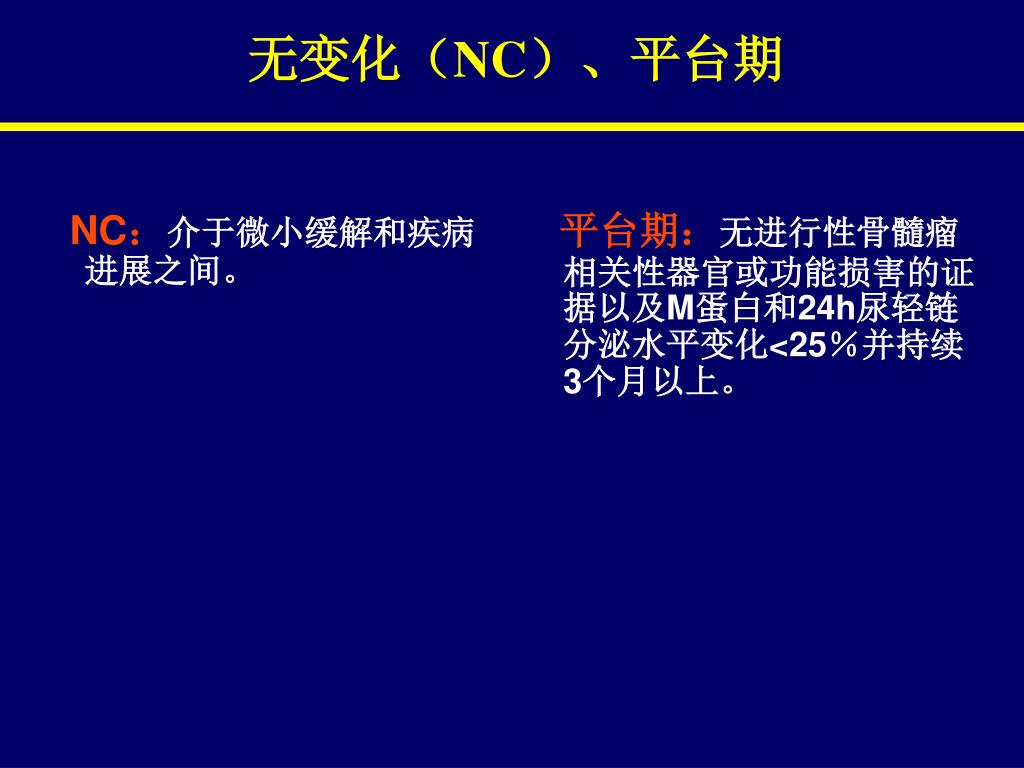 无变化（NC）、平台期

NC：介于微小缓解和疾病进展之间。

平台期：无进行性骨髓瘤相关性器官或功能损害的证据以及M蛋白和24h尿轻链分泌水平变化<25％并持续3个月以上。